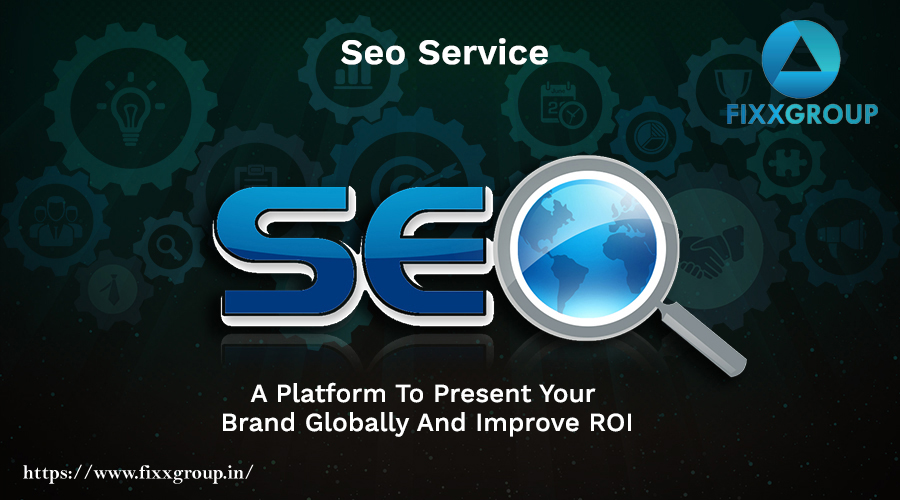 Seo Service

FIXXGROUP

SEO

A Platform To Present Your Brand Globally And Improve ROI

https://www.fixxgroup.in/